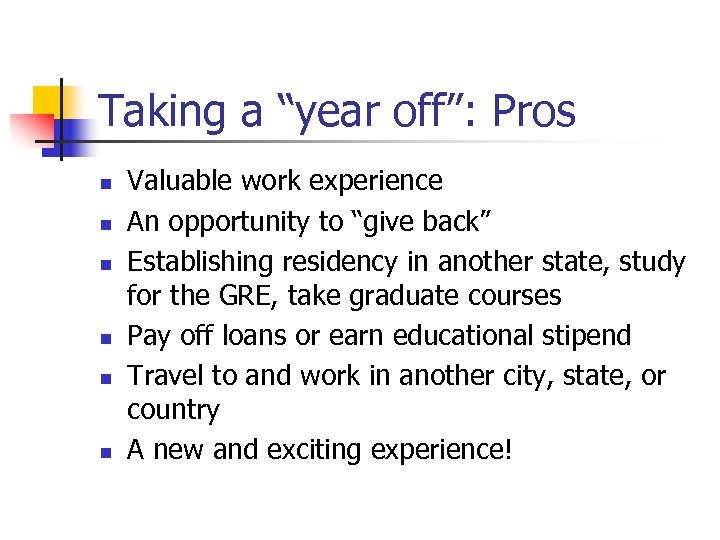 Taking a “year off”: Pros

- Valuable work experience
- An opportunity to “give back”
- Establishing residency in another state, study for the GRE, take graduate courses
- Pay off loans or earn educational stipend
- Travel to and work in another city, state, or country
- A new and exciting experience!